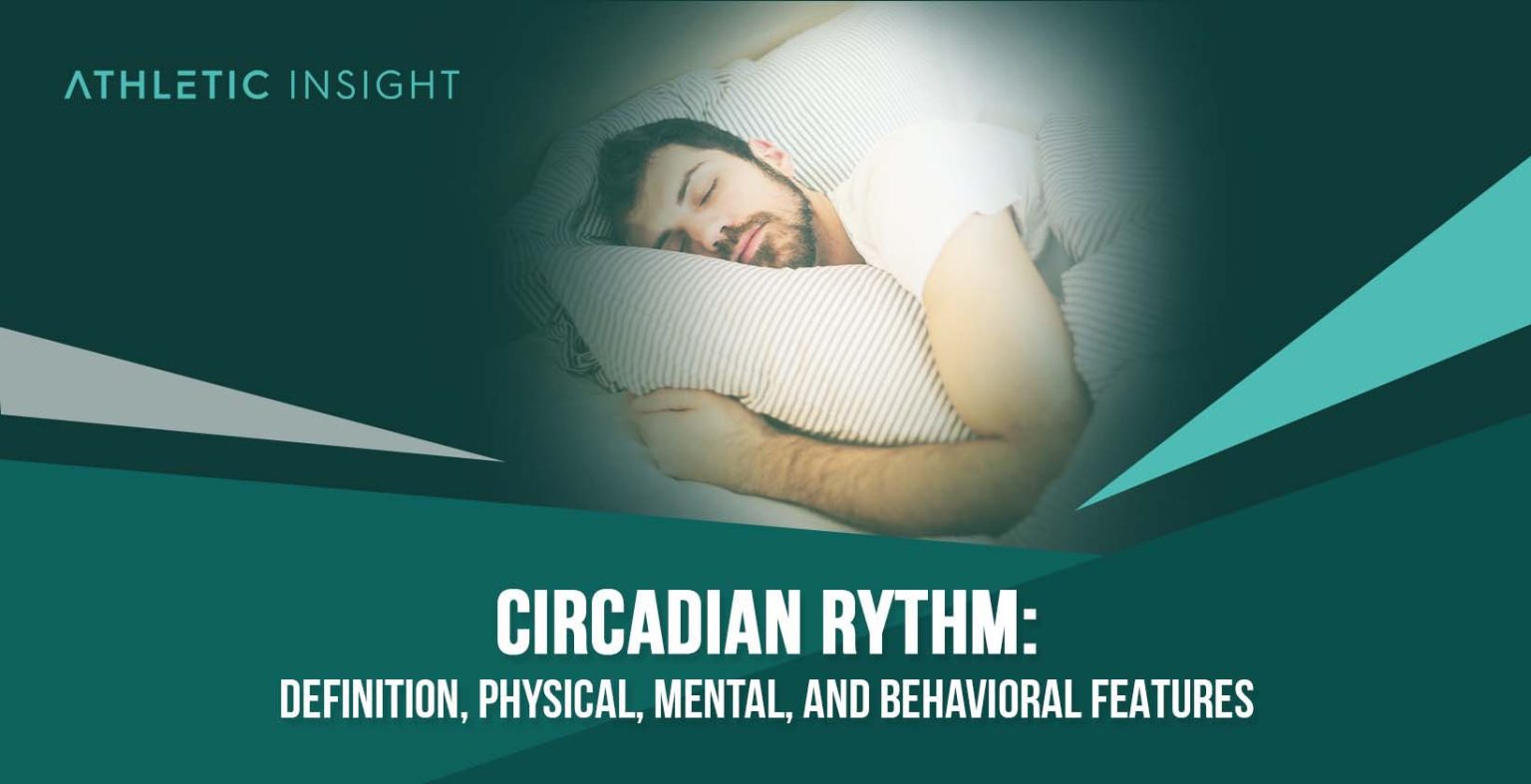 ATHLETIC INSIGHT

CIRCADIAN RYTHM:
DEFINITION, PHYSICAL, MENTAL, AND BEHAVIORAL FEATURES